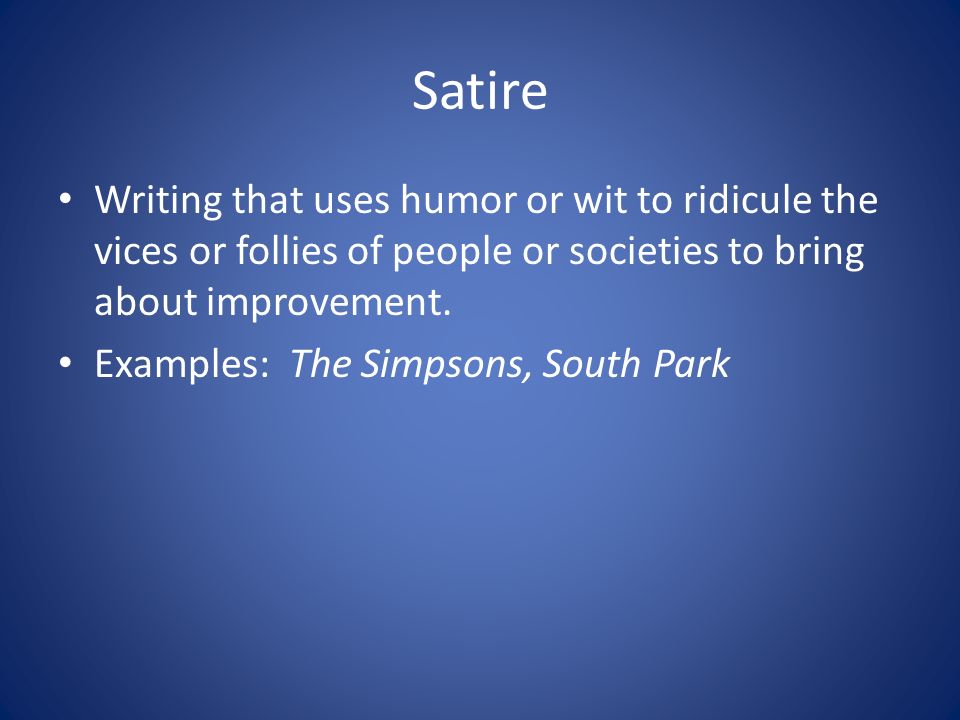 Satire

• Writing that uses humor or wit to ridicule the vices or follies of people or societies to bring about improvement.
• Examples: The Simpsons, South Park